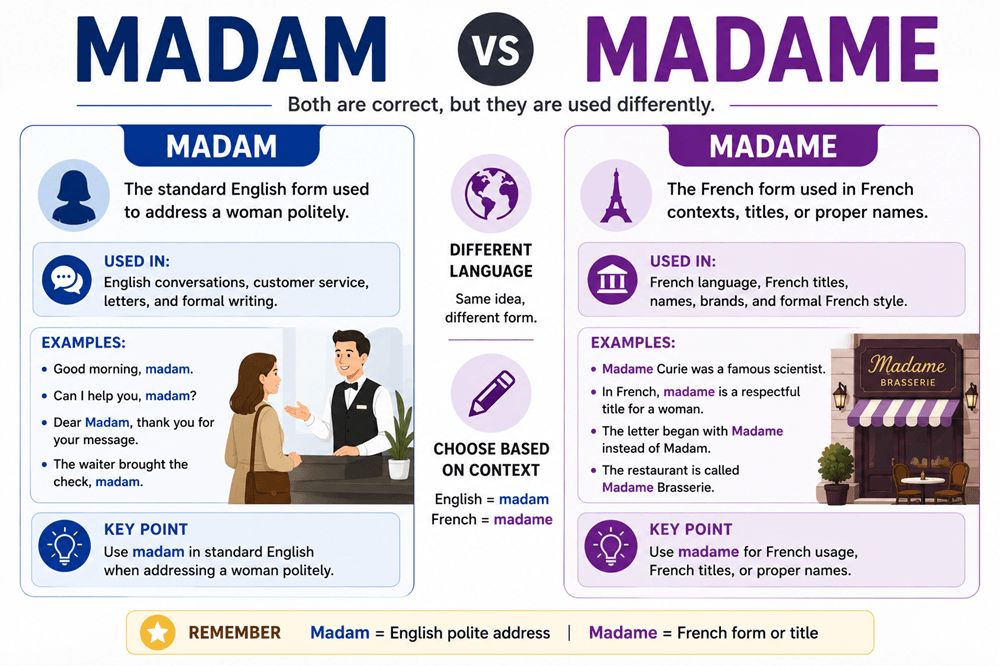 MADAM VS MADAME

Both are correct, but they are used differently.

MADAM

The standard English form used to address a woman politely.

USED IN:
English conversations, customer service, letters, and formal writing.

EXAMPLES:
• Good morning, madam.
• Can I help you, madam?
• Dear Madam, thank you for your message.
• The waiter brought the check, madam.

KEY POINT
Use madam in standard English when addressing a woman politely.

DIFFERENT LANGUAGE
Same idea, different form.

CHOOSE BASED ON CONTEXT
English = madam
French = madame

MADAME

The French form used in French contexts, titles, or proper names.

USED IN:
French language, French titles, names, brands, and formal French style.

EXAMPLES:
• Madame Curie was a famous scientist.
• In French, madame is a respectful title for a woman.
• The letter began with Madame instead of Madam.
• The restaurant is called Madame Brasserie.

Madame
BRASSERIE

KEY POINT
Use madame for French usage, French titles, or proper names.

REMEMBER Madam = English polite address | Madame = French form or title